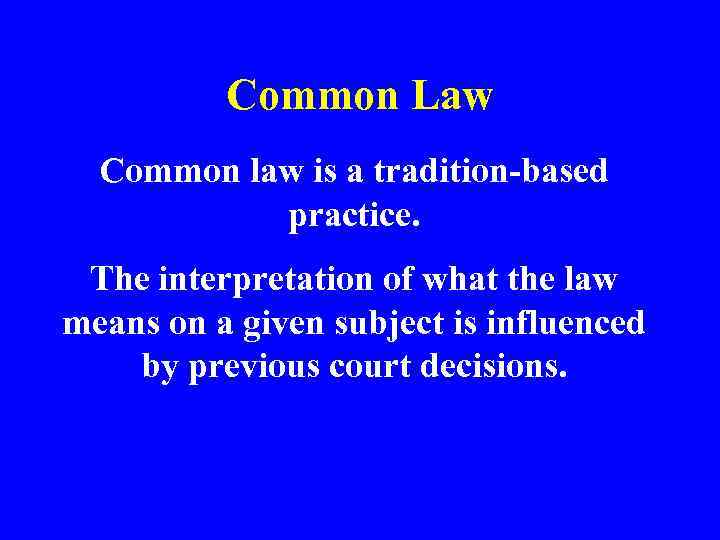 Common Law

Common law is a tradition-based practice.

The interpretation of what the law means on a given subject is influenced by previous court decisions.